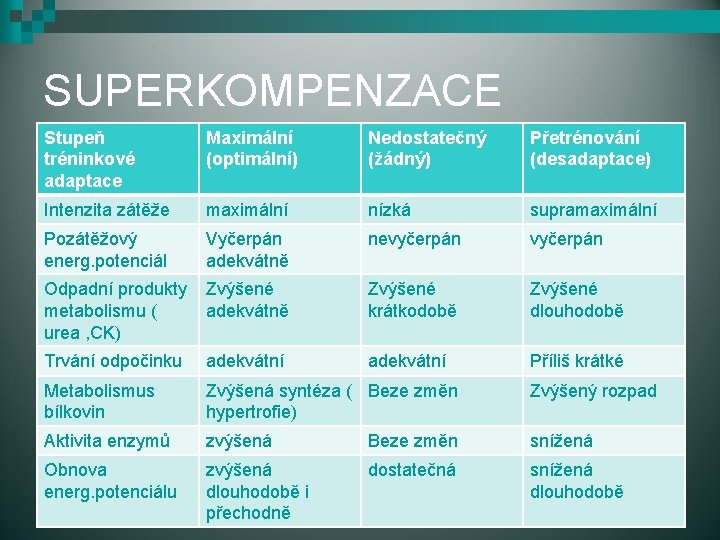 SUPERKOMPENZACE

| Stupeň tréninkové adaptace | Maximální (optimální) | Nedostatečný (žádný) | Přetrénování (desadaptace) |
|---|---|---|---|
| Intenzita zátěže | maximální | nízká | supramaximální |
| Pozátěžový energ.potenciál | Vyčerpán adekvátně | nevyčerpán | vyčerpán |
| Odpadní produkty metabolismu ( urea ,CK) | Zvýšené adekvátně | Zvýšené krátkodobě | Zvýšené dlouhodobě |
| Trvání odpočinku | adekvátní | adekvátní | Příliš krátké |
| Metabolismus bílkovin | Zvýšená syntéza ( hypertrofie) | Beze změn | Zvýšený rozpad |
| Aktivita enzymů | zvýšená | Beze změn | snížená |
| Obnova energ.potenciálu | zvýšená dlouhodobě i přechodně | dostatečná | snížená dlouhodobě |